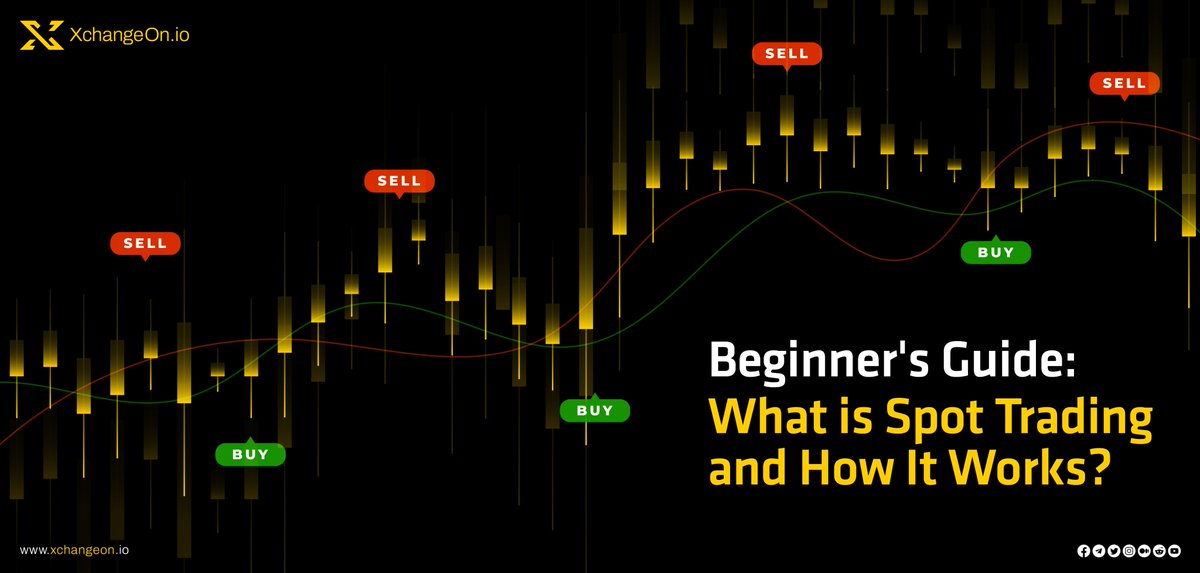 XchangeOn.io

SELL

SELL

SELL

SELL

BUY

BUY

BUY

Beginner's Guide:
What is Spot Trading and How It Works?

www.xchangeon.io